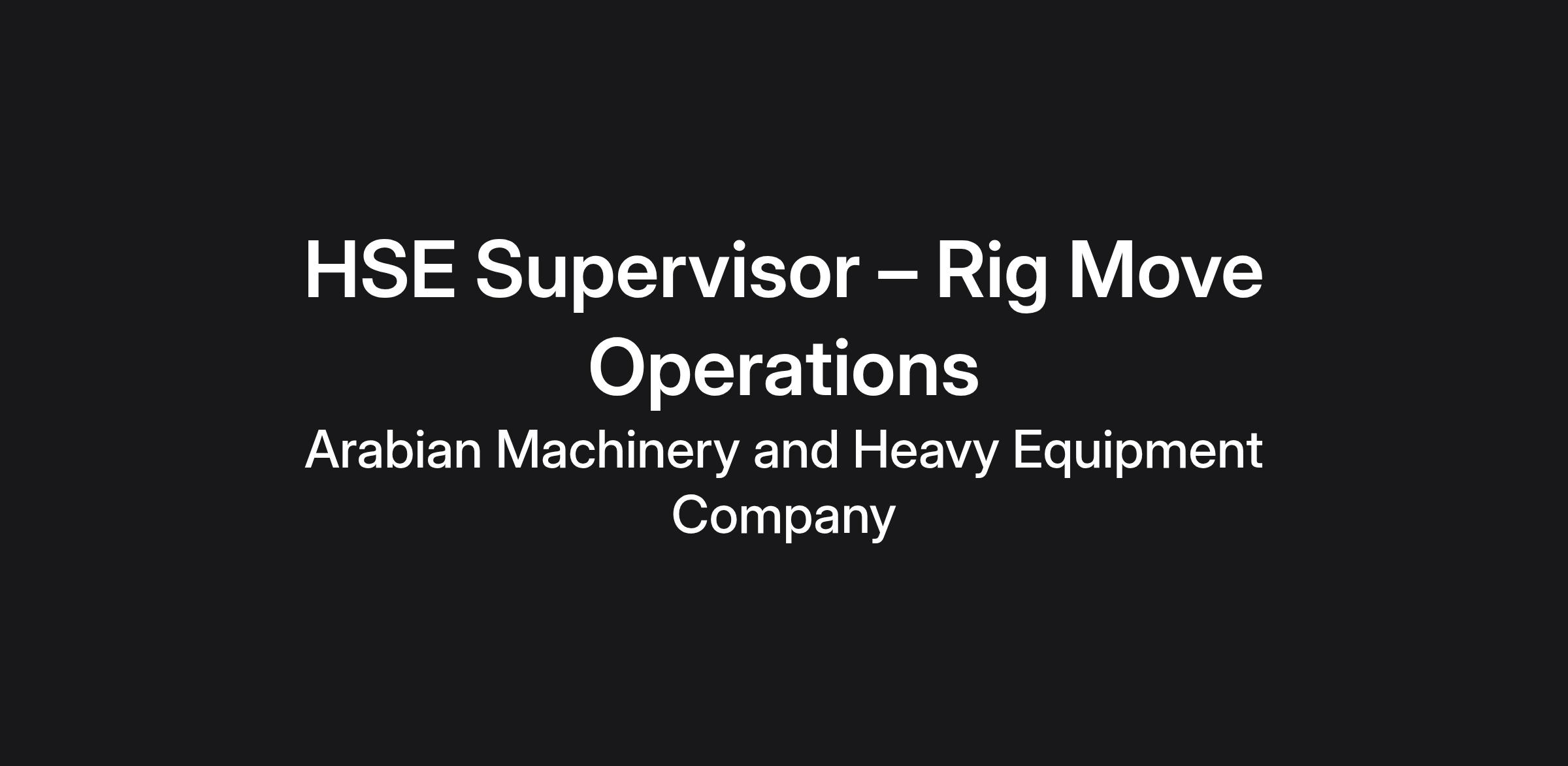 HSE Supervisor – Rig Move Operations

Arabian Machinery and Heavy Equipment Company